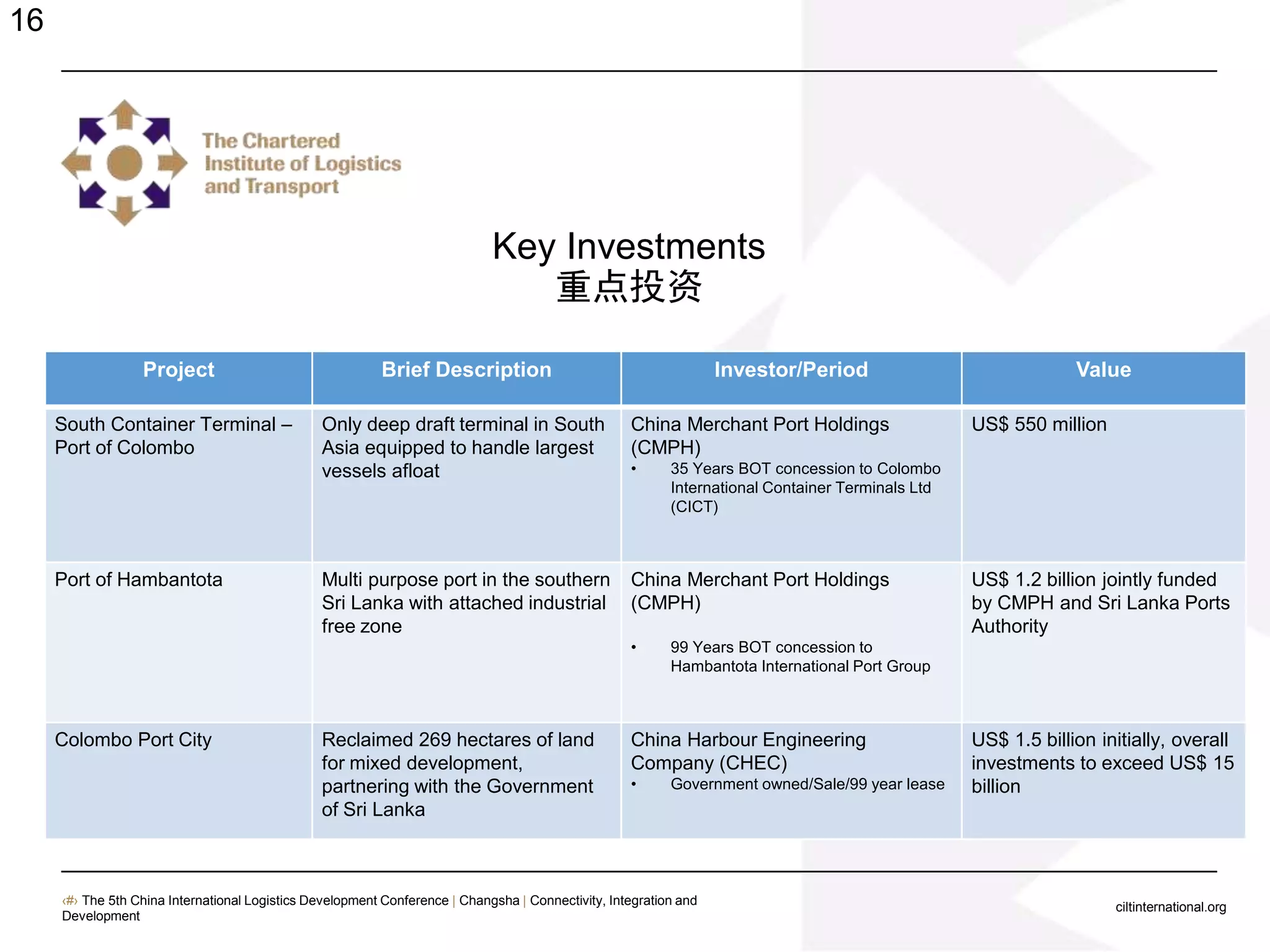 16

The Chartered Institute of Logistics and Transport

Key Investments
重点投资

| Project | Brief Description | Investor/Period | Value |
|---|---|---|---|
| South Container Terminal – Port of Colombo | Only deep draft terminal in South Asia equipped to handle largest vessels afloat | China Merchant Port Holdings (CMPH) • 35 Years BOT concession to Colombo International Container Terminals Ltd (CICT) | US$ 550 million |
| Port of Hambantota | Multi purpose port in the southern Sri Lanka with attached industrial free zone | China Merchant Port Holdings (CMPH) • 99 Years BOT concession to Hambantota International Port Group | US$ 1.2 billion jointly funded by CMPH and Sri Lanka Ports Authority |
| Colombo Port City | Reclaimed 269 hectares of land for mixed development, partnering with the Government of Sri Lanka | China Harbour Engineering Company (CHEC) • Government owned/Sale/99 year lease | US$ 1.5 billion initially, overall investments to exceed US$ 15 billion |

‹#› The 5th China International Logistics Development Conference | Changsha | Connectivity, Integration and Development

ciltinternational.org